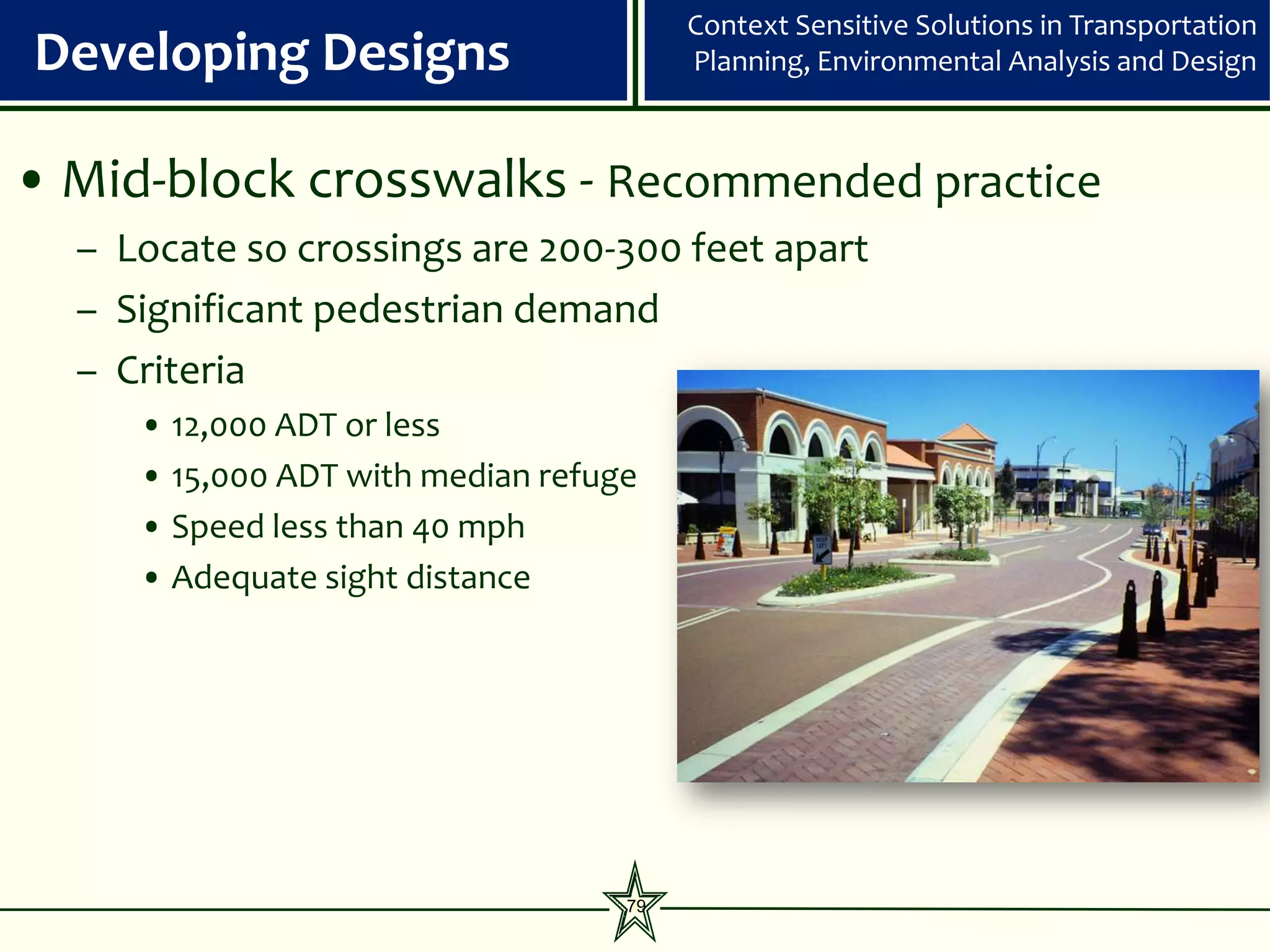 Developing Designs

Context Sensitive Solutions in Transportation Planning, Environmental Analysis and Design

• Mid-block crosswalks - Recommended practice
– Locate so crossings are 200-300 feet apart
– Significant pedestrian demand
– Criteria
• 12,000 ADT or less
• 15,000 ADT with median refuge
• Speed less than 40 mph
• Adequate sight distance

KEEP LEFT

79